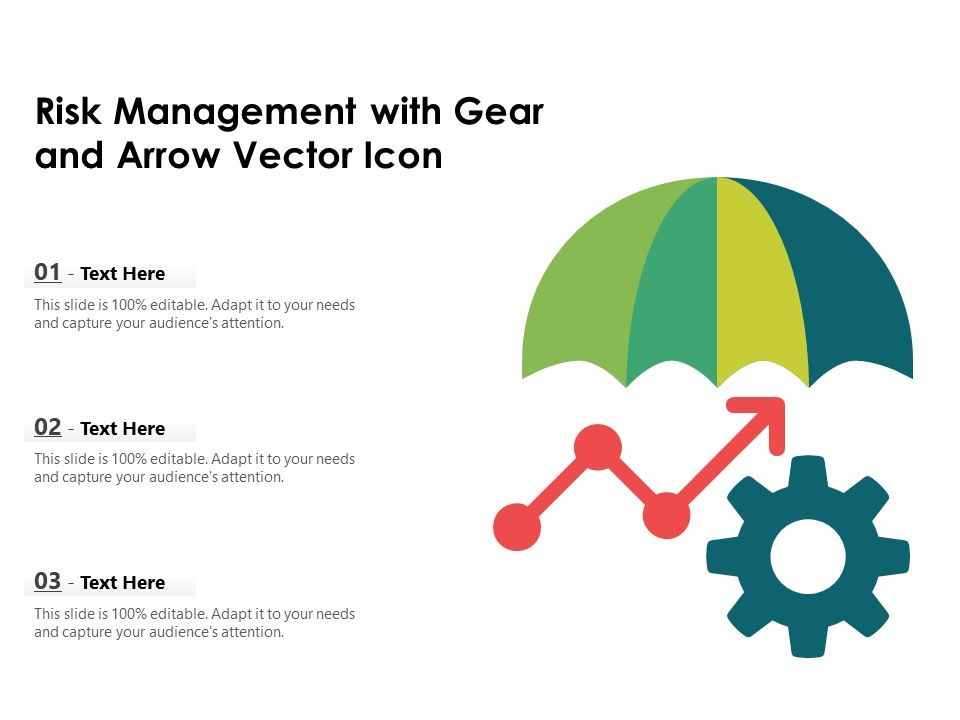 Risk Management with Gear and Arrow Vector Icon

01 - Text Here

This slide is 100% editable. Adapt it to your needs and capture your audience's attention.

02 - Text Here

This slide is 100% editable. Adapt it to your needs and capture your audience's attention.

03 - Text Here

This slide is 100% editable. Adapt it to your needs and capture your audience's attention.